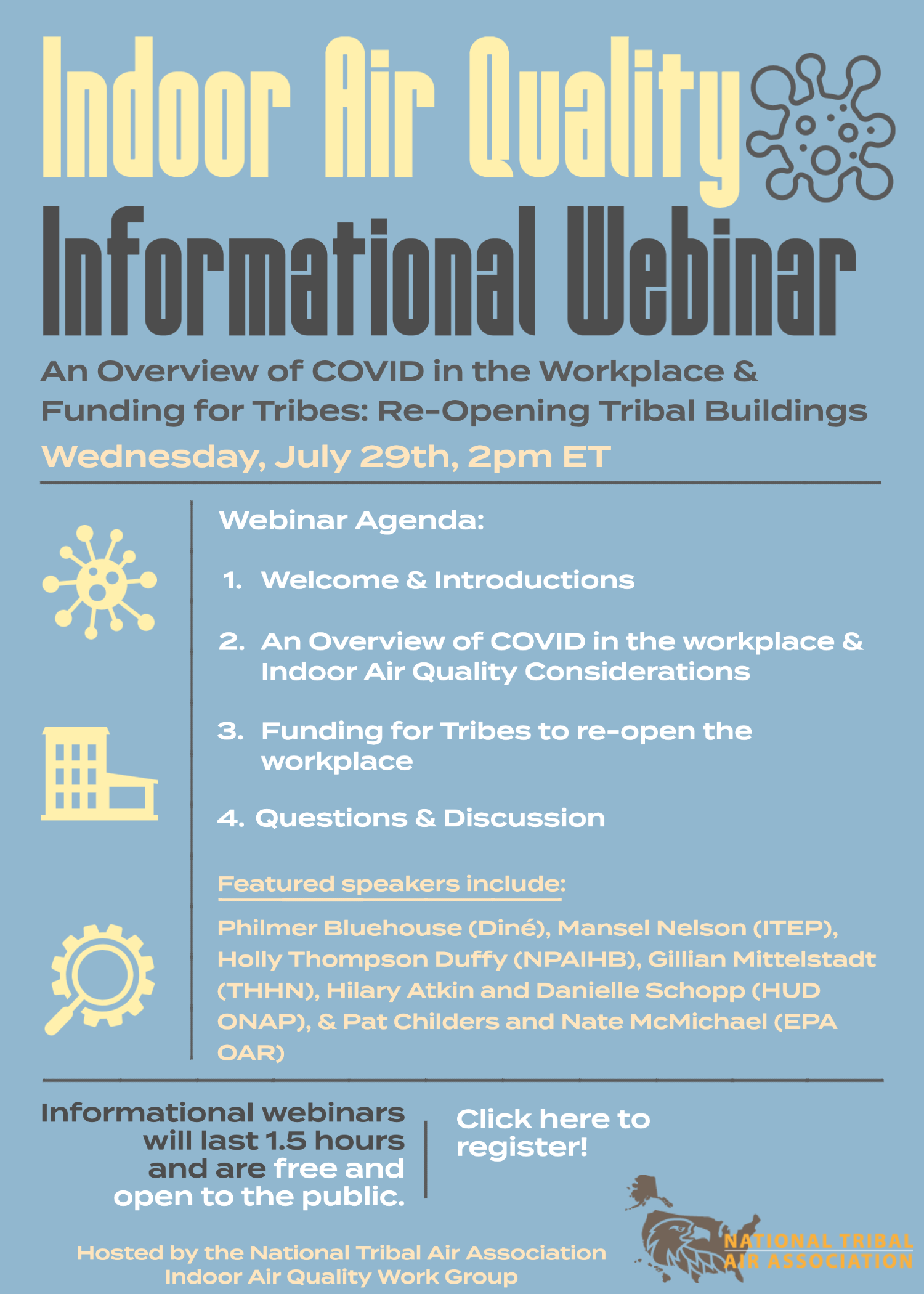 Indoor Air Quality
Informational Webinar

An Overview of COVID in the Workplace & Funding for Tribes: Re-Opening Tribal Buildings

Wednesday, July 29th, 2pm ET

Webinar Agenda:

1. Welcome & Introductions
2. An Overview of COVID in the workplace & Indoor Air Quality Considerations
3. Funding for Tribes to re-open the workplace
4. Questions & Discussion

Featured speakers include:

Philmer Bluehouse (Diné), Mansel Nelson (ITEP), Holly Thompson Duffy (NPAIHB), Gillian Mittelstadt (THHN), Hilary Atkin and Danielle Schopp (HUD ONAP), & Pat Childers and Nate McMichael (EPA OAR)

Informational webinars will last 1.5 hours and are free and open to the public.

Click here to register!

Hosted by the National Tribal Air Association Indoor Air Quality Work Group

NATIONAL TRIBAL AIR ASSOCIATION